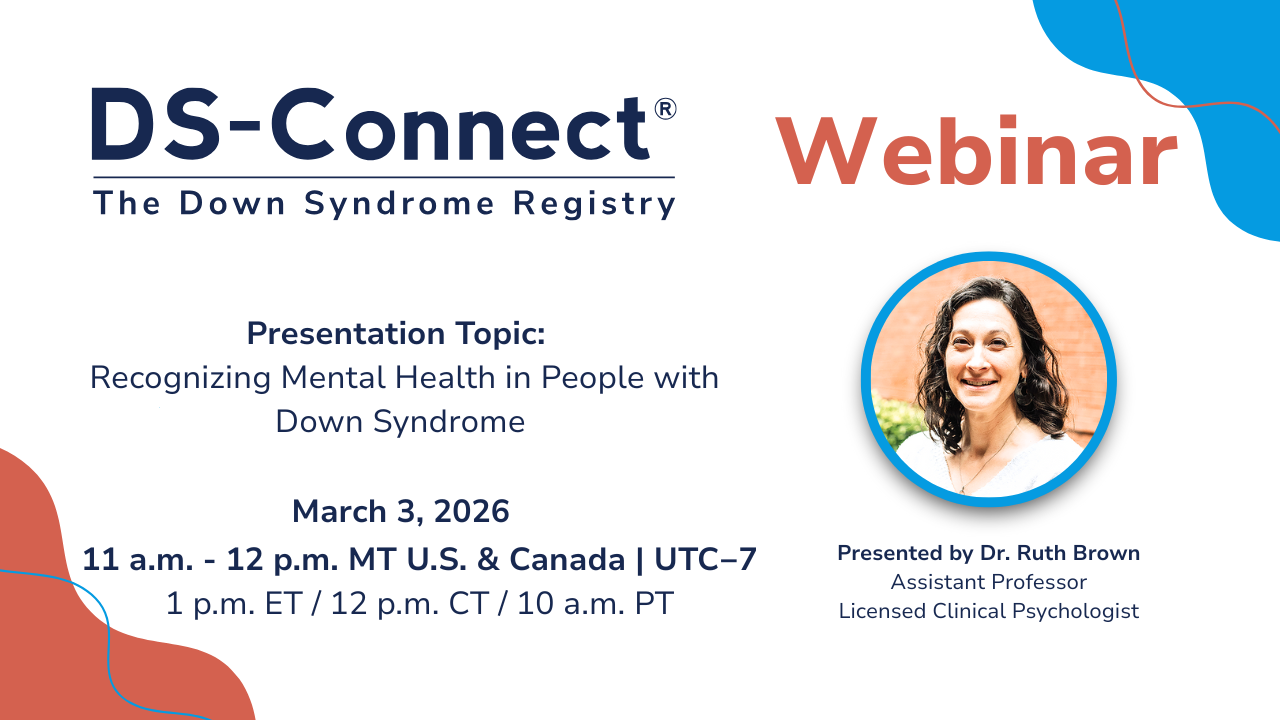 DS-Connect®
The Down Syndrome Registry

Webinar

Presentation Topic:
Recognizing Mental Health in People with Down Syndrome

March 3, 2026
11 a.m. - 12 p.m. MT U.S. & Canada | UTC–7
1 p.m. ET / 12 p.m. CT / 10 a.m. PT

Presented by Dr. Ruth Brown
Assistant Professor
Licensed Clinical Psychologist